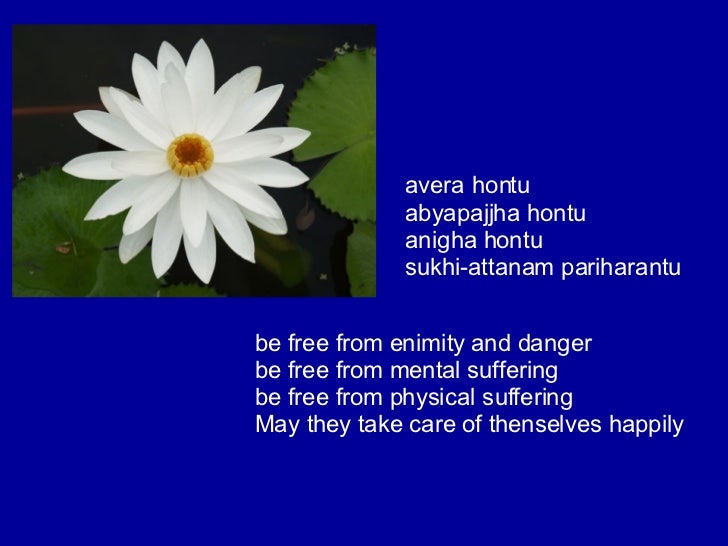 avera hontu
abyapajjha hontu
anigha hontu
sukhi-attanam pariharantu

be free from enimity and danger
be free from mental suffering
be free from physical suffering
May they take care of thenselves happily